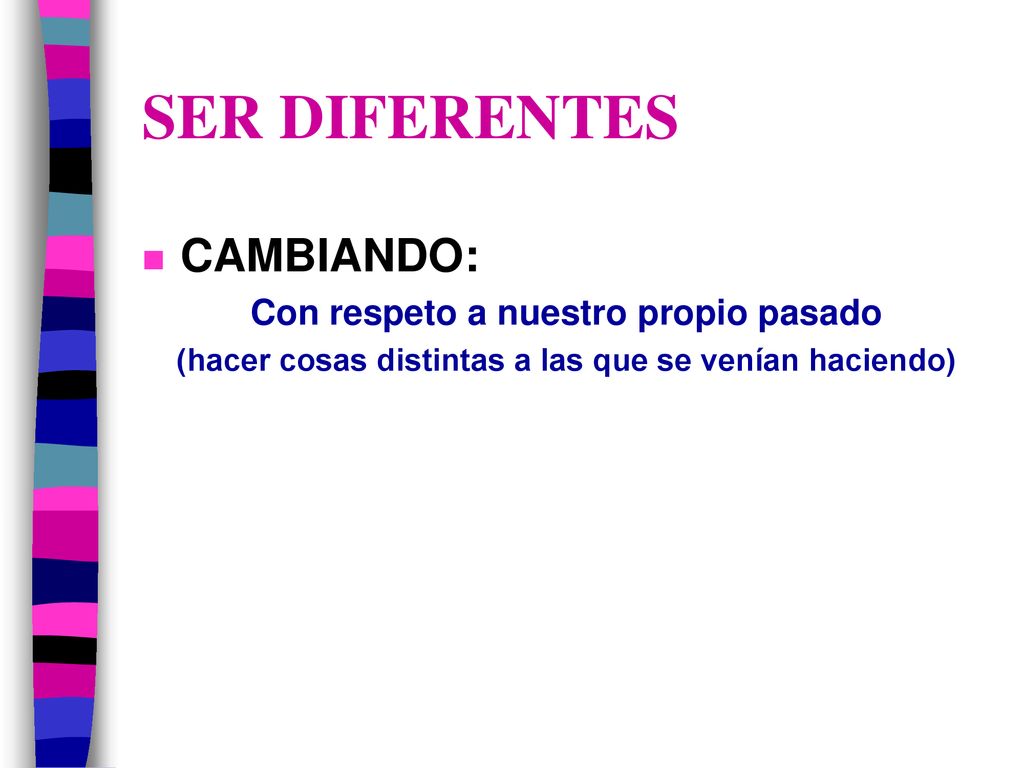 SER DIFERENTES

CAMBIANDO:

Con respeto a nuestro propio pasado

(hacer cosas distintas a las que se venían haciendo)